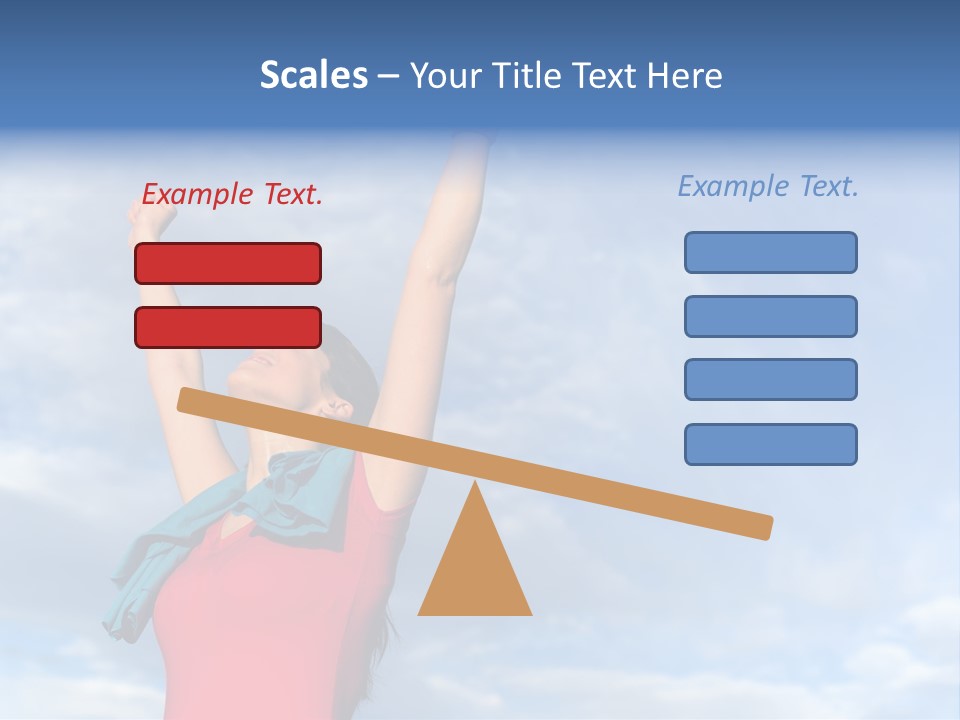 Scales – Your Title Text Here

Example Text.

Example Text.